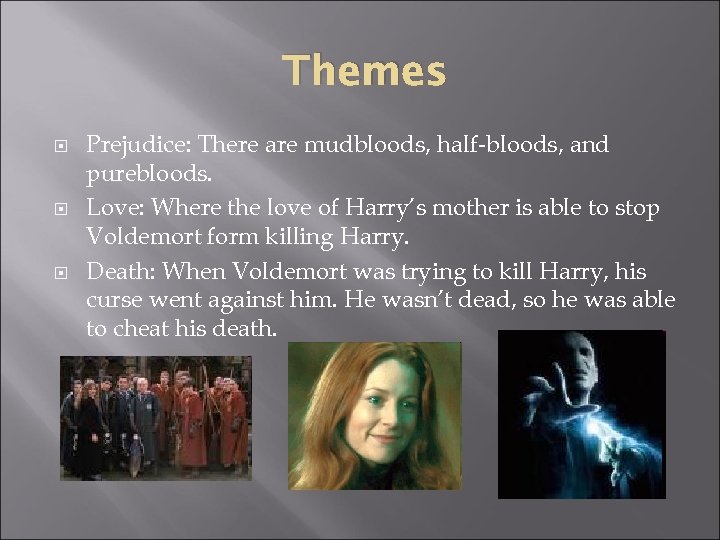 Themes

Prejudice: There are mudbloods, half-bloods, and purebloods.

Love: Where the love of Harry's mother is able to stop Voldemort form killing Harry.

Death: When Voldemort was trying to kill Harry, his curse went against him. He wasn't dead, so he was able to cheat his death.